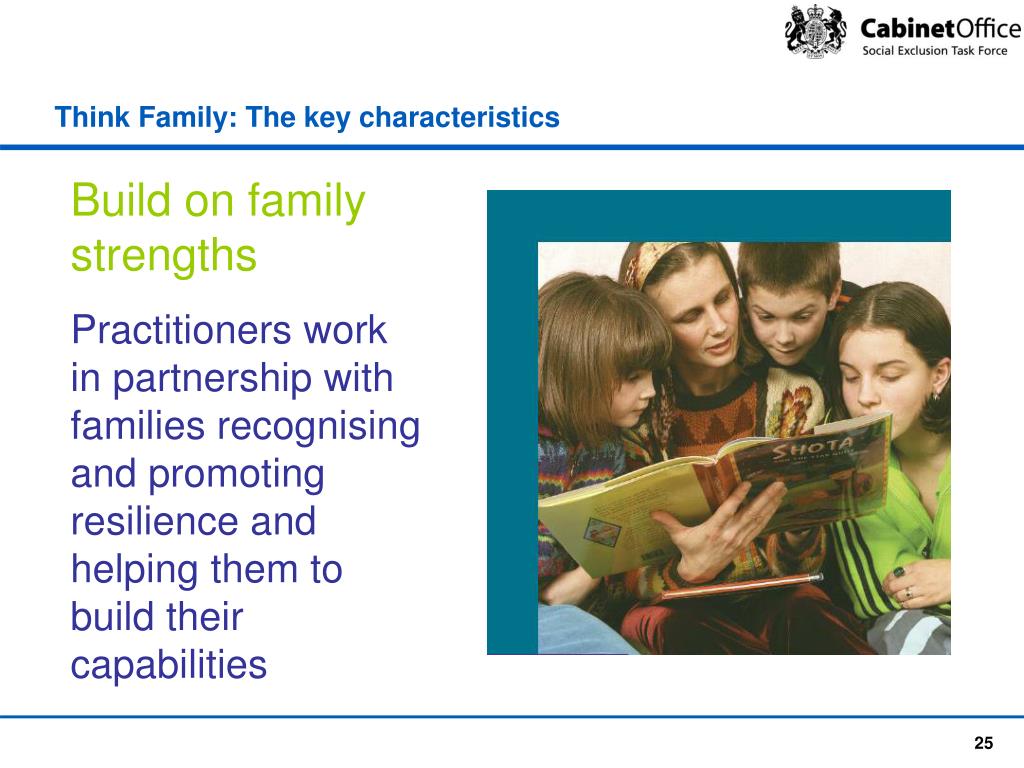 CabinetOffice
Social Exclusion Task Force

Think Family: The key characteristics

Build on family strengths

Practitioners work in partnership with families recognising and promoting resilience and helping them to build their capabilities

SHOTA

25